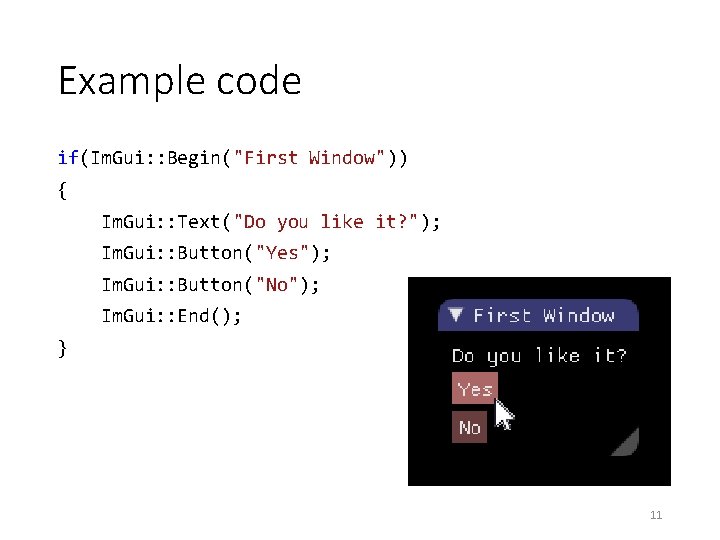 Example code

if(ImGui::Begin("First Window"))
{
    ImGui::Text("Do you like it?");
    ImGui::Button("Yes");
    ImGui::Button("No");
    ImGui::End();
}

▼ First Window
Do you like it?
Yes
No

11